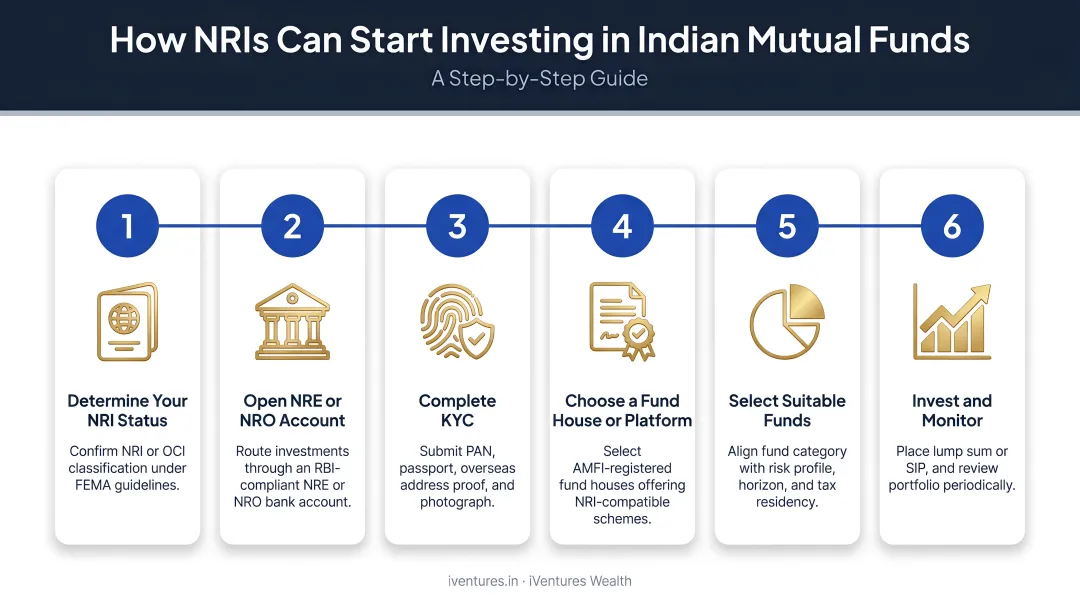 How NRIs Can Start Investing in Indian Mutual Funds

A Step-by-Step Guide

1

Determine Your NRI Status

Confirm NRI or OCI classification under FEMA guidelines.

2

Open NRE or NRO Account

Route investments through an RBI-compliant NRE or NRO bank account.

3

Complete KYC

Submit PAN, passport, overseas address proof, and photograph.

4

Choose a Fund House or Platform

Select AMFI-registered fund houses offering NRI-compatible schemes.

5

Select Suitable Funds

Align fund category with risk profile, horizon, and tax residency.

6

Invest and Monitor

Place lump sum or SIP, and review portfolio periodically.

iventures.in · iVentures Wealth